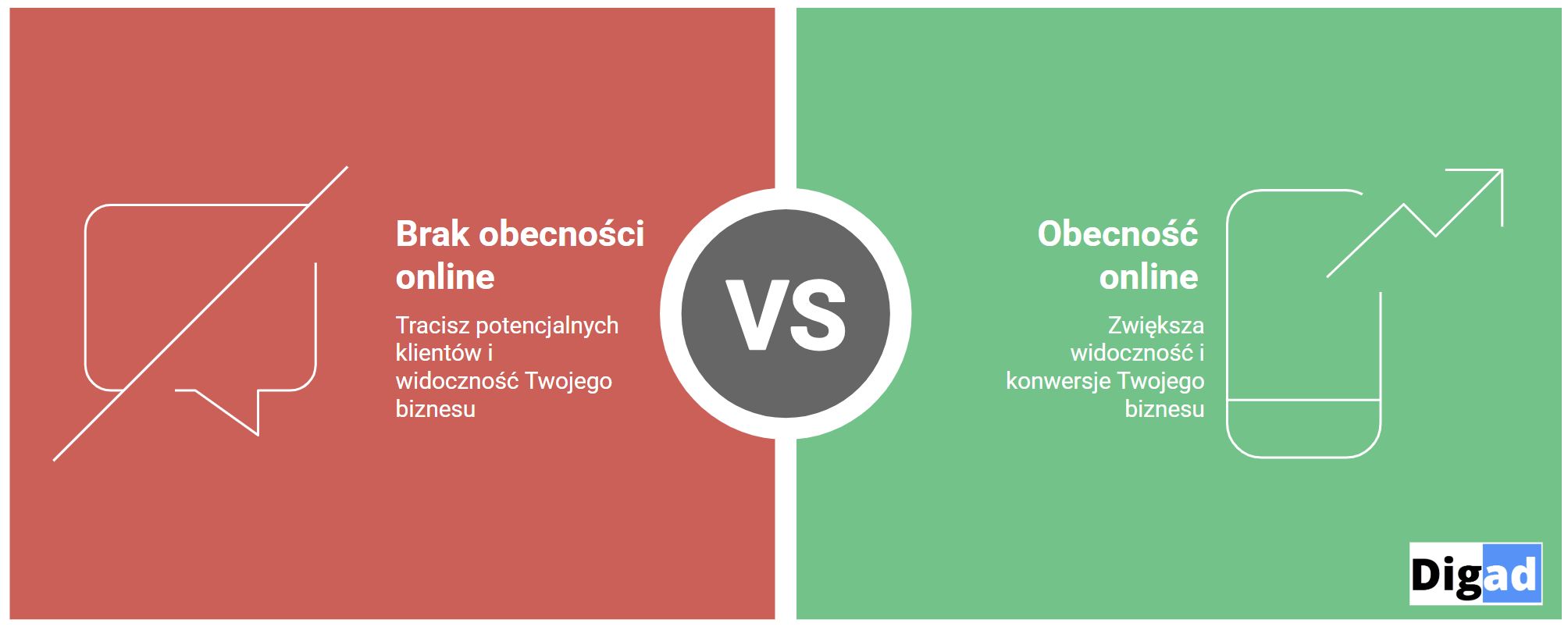 Brak obecności online

Tracisz potencjalnych klientów i widoczność Twojego biznesu

VS

Obecność online

Zwiększa widoczność i konwersje Twojego biznesu

Digad